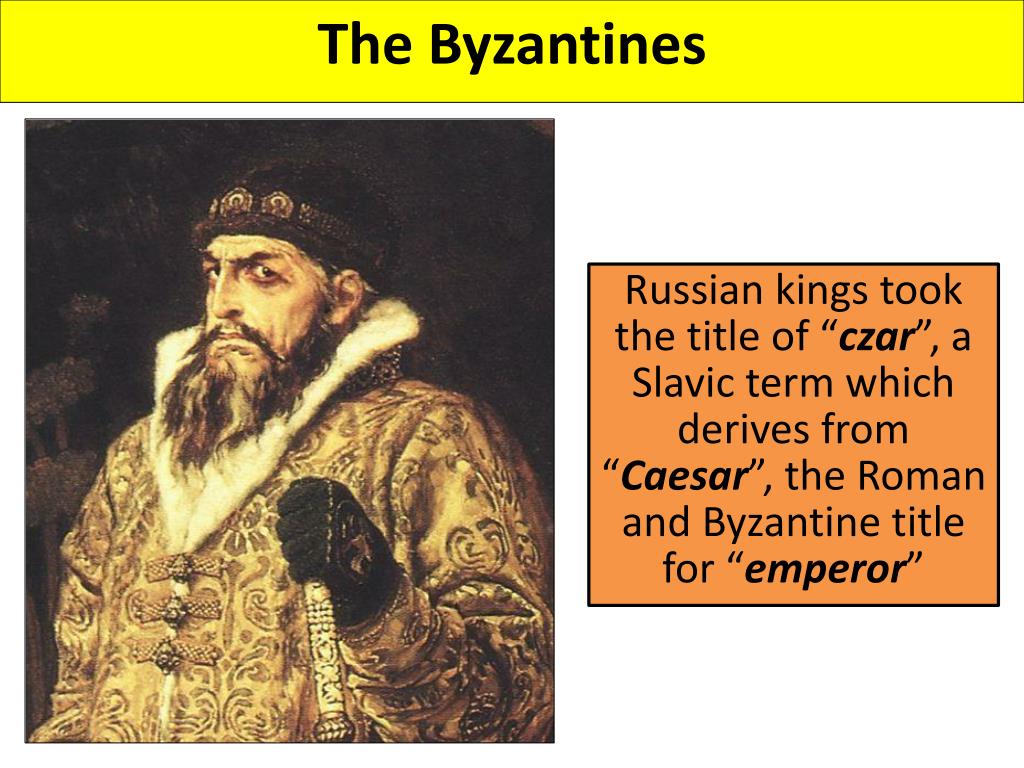 The Byzantines

Russian kings took the title of “czar”, a Slavic term which derives from “Caesar”, the Roman and Byzantine title for “emperor”